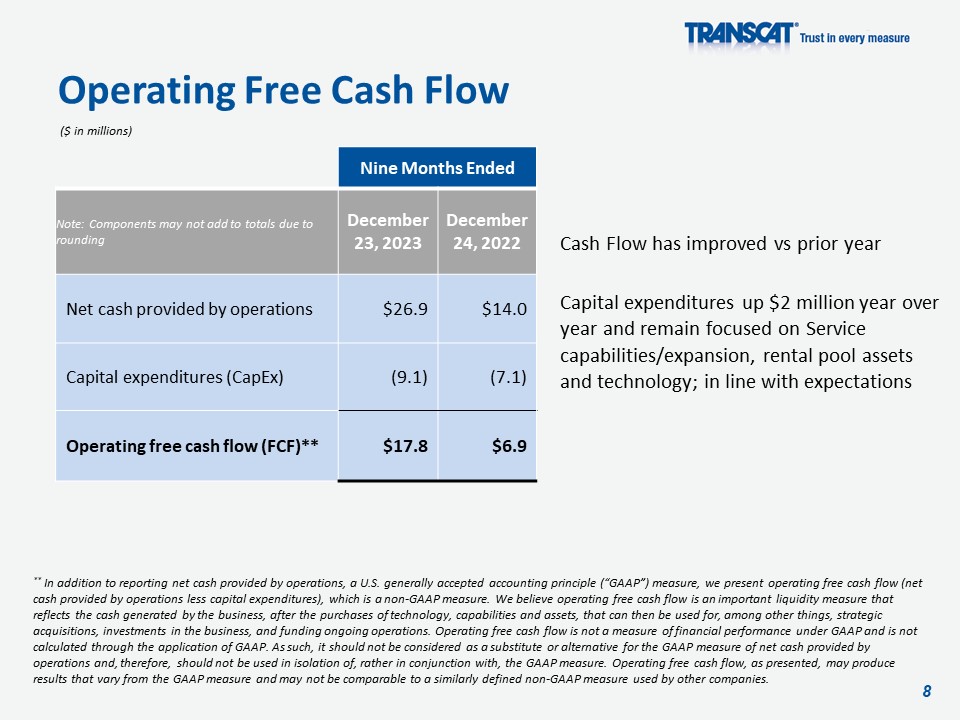 TRANSCAT® Trust in every measure

Operating Free Cash Flow

($ in millions)

| | Nine Months Ended | |
|---|---|---|
| Note: Components may not add to totals due to rounding | December 23, 2023 | December 24, 2022 |
| Net cash provided by operations | $26.9 | $14.0 |
| Capital expenditures (CapEx) | (9.1) | (7.1) |
| Operating free cash flow (FCF)** | $17.8 | $6.9 |

Cash Flow has improved vs prior year

Capital expenditures up $2 million year over year and remain focused on Service capabilities/expansion, rental pool assets and technology; in line with expectations

** In addition to reporting net cash provided by operations, a U.S. generally accepted accounting principle ("GAAP") measure, we present operating free cash flow (net cash provided by operations less capital expenditures), which is a non-GAAP measure. We believe operating free cash flow is an important liquidity measure that reflects the cash generated by the business, after the purchases of technology, capabilities and assets, that can then be used for, among other things, strategic acquisitions, investments in the business, and funding ongoing operations. Operating free cash flow is not a measure of financial performance under GAAP and is not calculated through the application of GAAP. As such, it should not be considered as a substitute or alternative for the GAAP measure of net cash provided by operations and, therefore, should not be used in isolation of, rather in conjunction with, the GAAP measure. Operating free cash flow, as presented, may produce results that vary from the GAAP measure and may not be comparable to a similarly defined non-GAAP measure used by other companies.

8